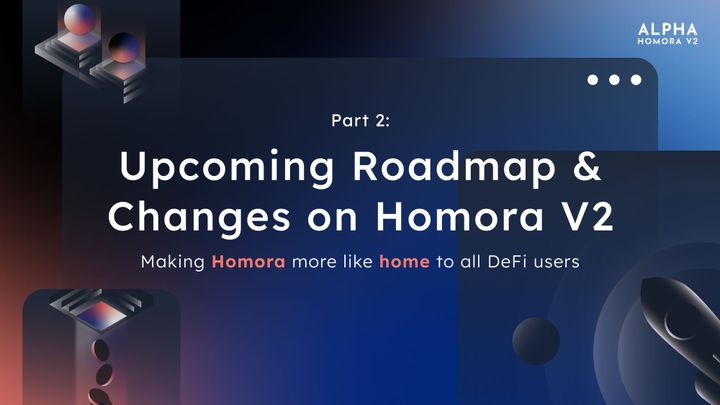 ALPHA
HOMORA V2

Part 2:

Upcoming Roadmap & Changes on Homora V2

Making Homora more like home to all DeFi users